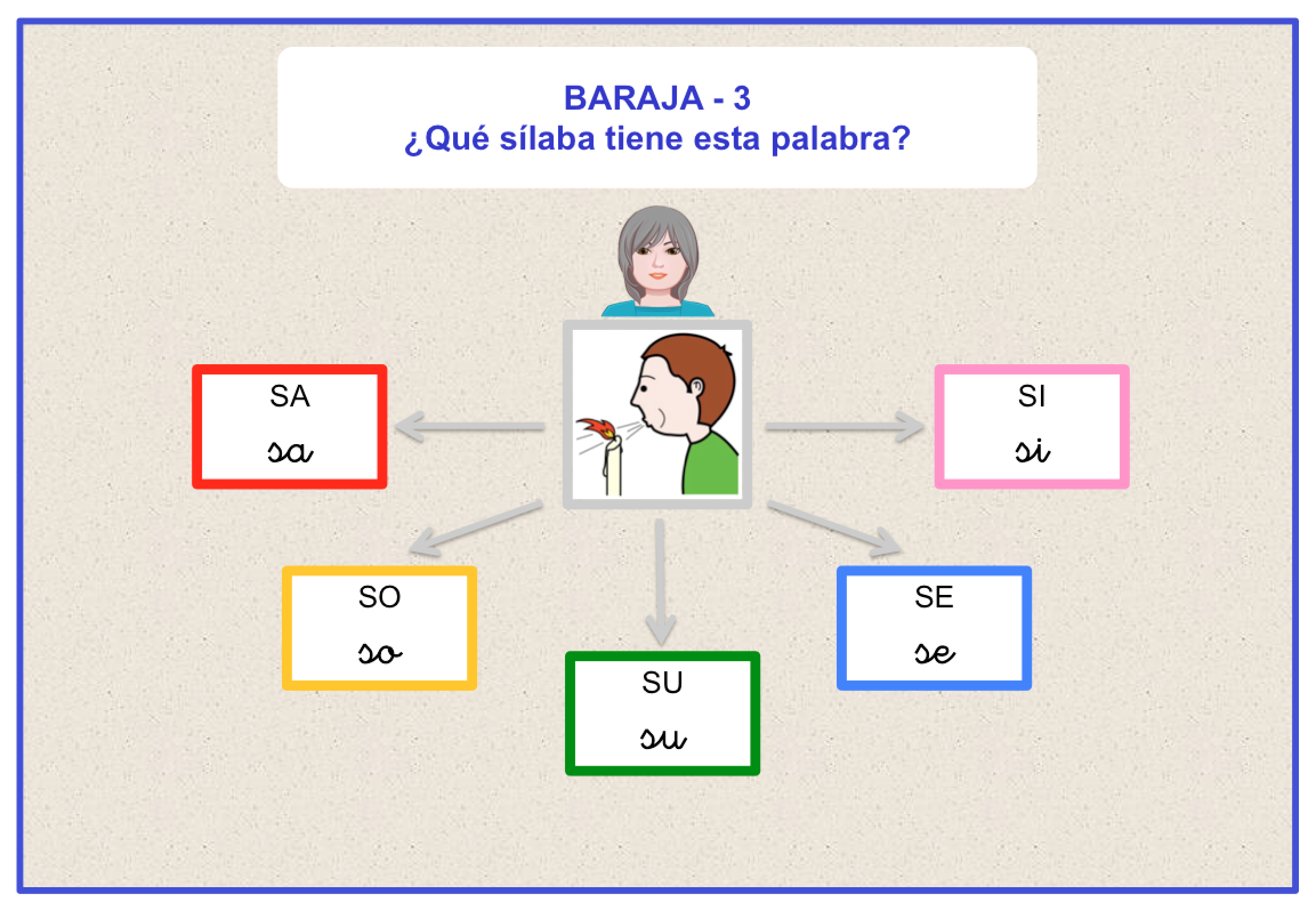 BARAJA - 3
¿Qué sílaba tiene esta palabra?

SA
sa

SI
si

SO
so

SU
su

SE
se